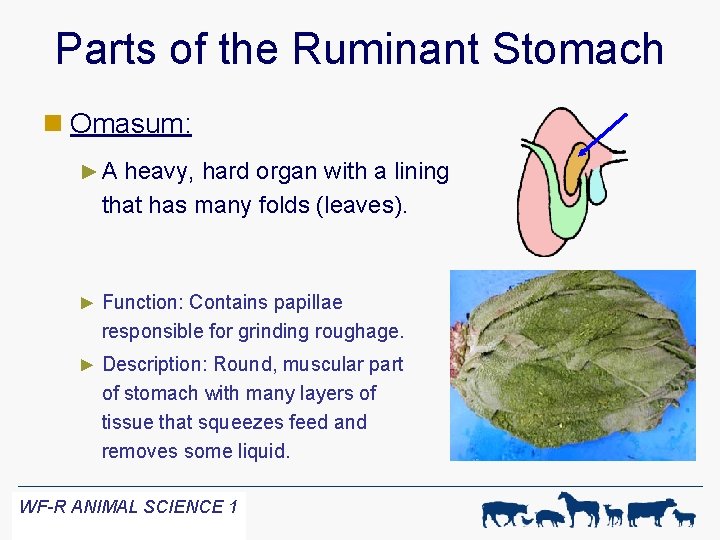 Parts of the Ruminant Stomach

Omasum:

A heavy, hard organ with a lining that has many folds (leaves).

Function: Contains papillae responsible for grinding roughage.

Description: Round, muscular part of stomach with many layers of tissue that squeezes feed and removes some liquid.

WF-R ANIMAL SCIENCE 1